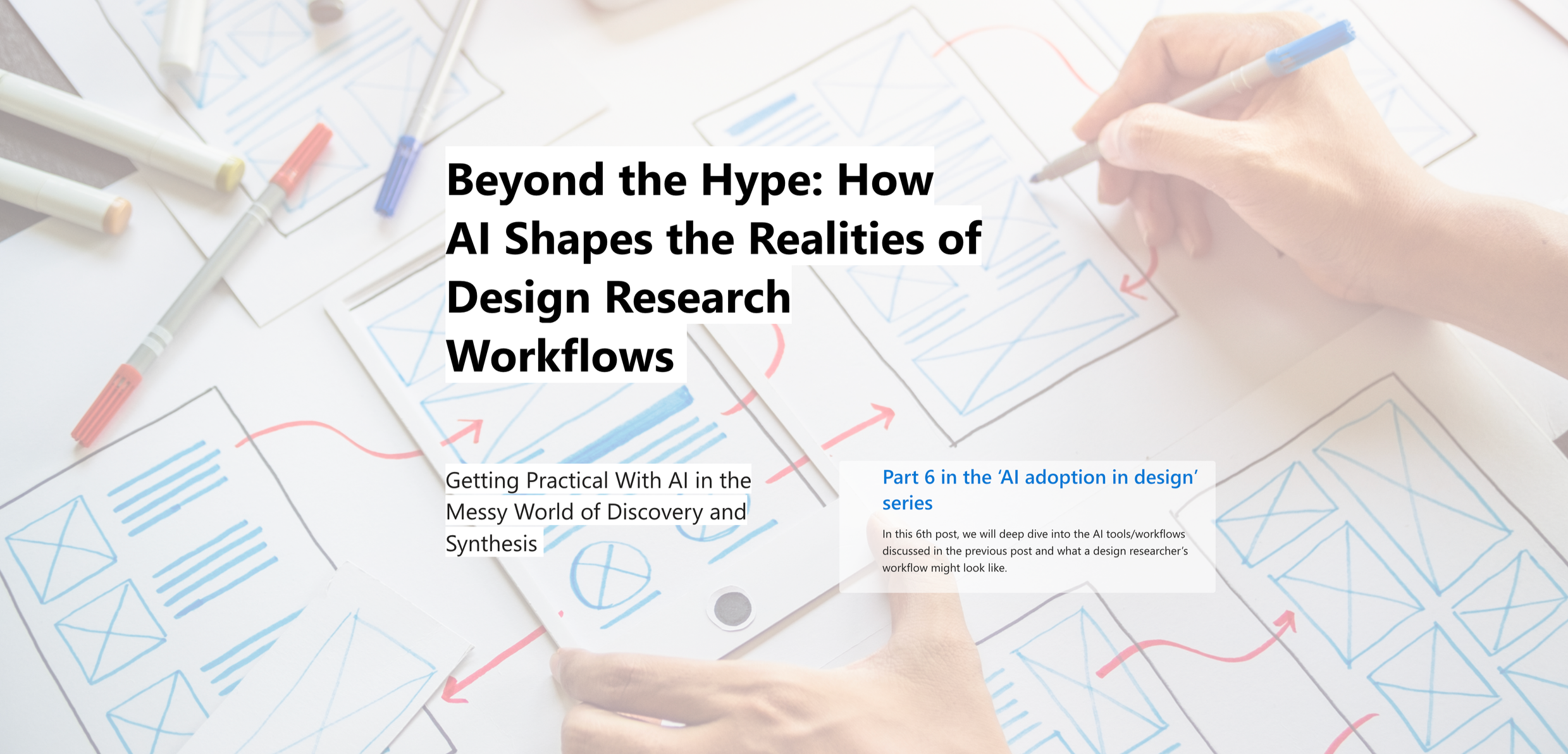 Beyond the Hype: How AI Shapes the Realities of Design Research Workflows

Getting Practical With AI in the Messy World of Discovery and Synthesis

Part 6 in the ‘AI adoption in design’ series

In this 6th post, we will deep dive into the AI tools/workflows discussed in the previous post and what a design researcher’s workflow might look like.